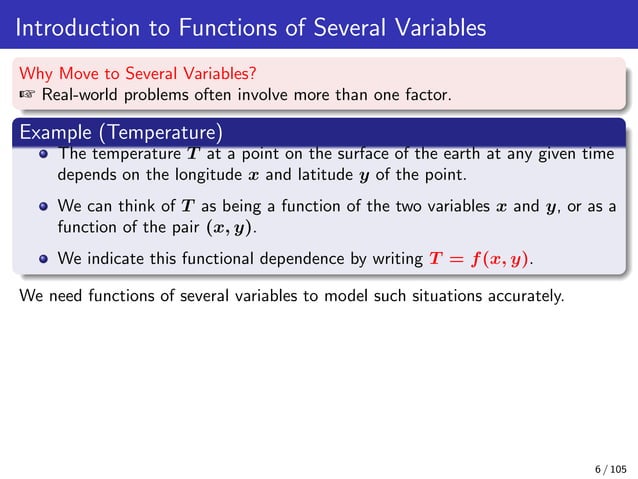 Introduction to Functions of Several Variables

Why Move to Several Variables?
☞ Real-world problems often involve more than one factor.

Example (Temperature)

- The temperature $T$ at a point on the surface of the earth at any given time depends on the longitude $x$ and latitude $y$ of the point.
- We can think of $T$ as being a function of the two variables $x$ and $y$, or as a function of the pair $(x, y)$.
- We indicate this functional dependence by writing $T = f(x, y)$.

We need functions of several variables to model such situations accurately.

6 / 105